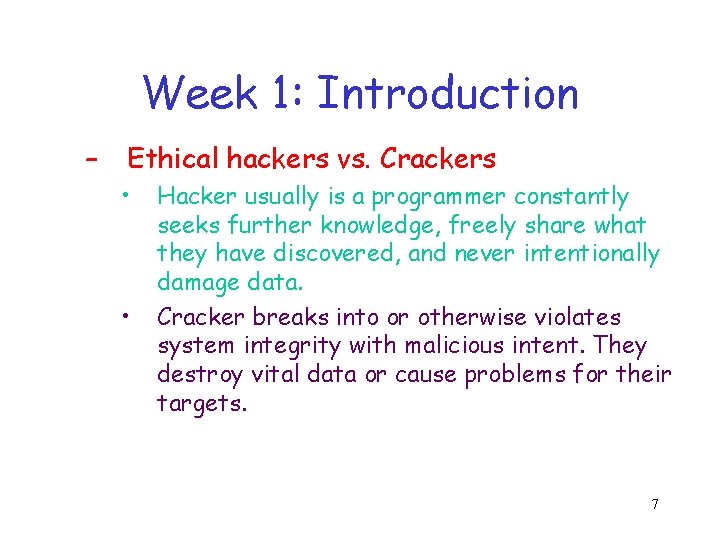 Week 1: Introduction

– Ethical hackers vs. Crackers

• Hacker usually is a programmer constantly seeks further knowledge, freely share what they have discovered, and never intentionally damage data.

• Cracker breaks into or otherwise violates system integrity with malicious intent. They destroy vital data or cause problems for their targets.

7